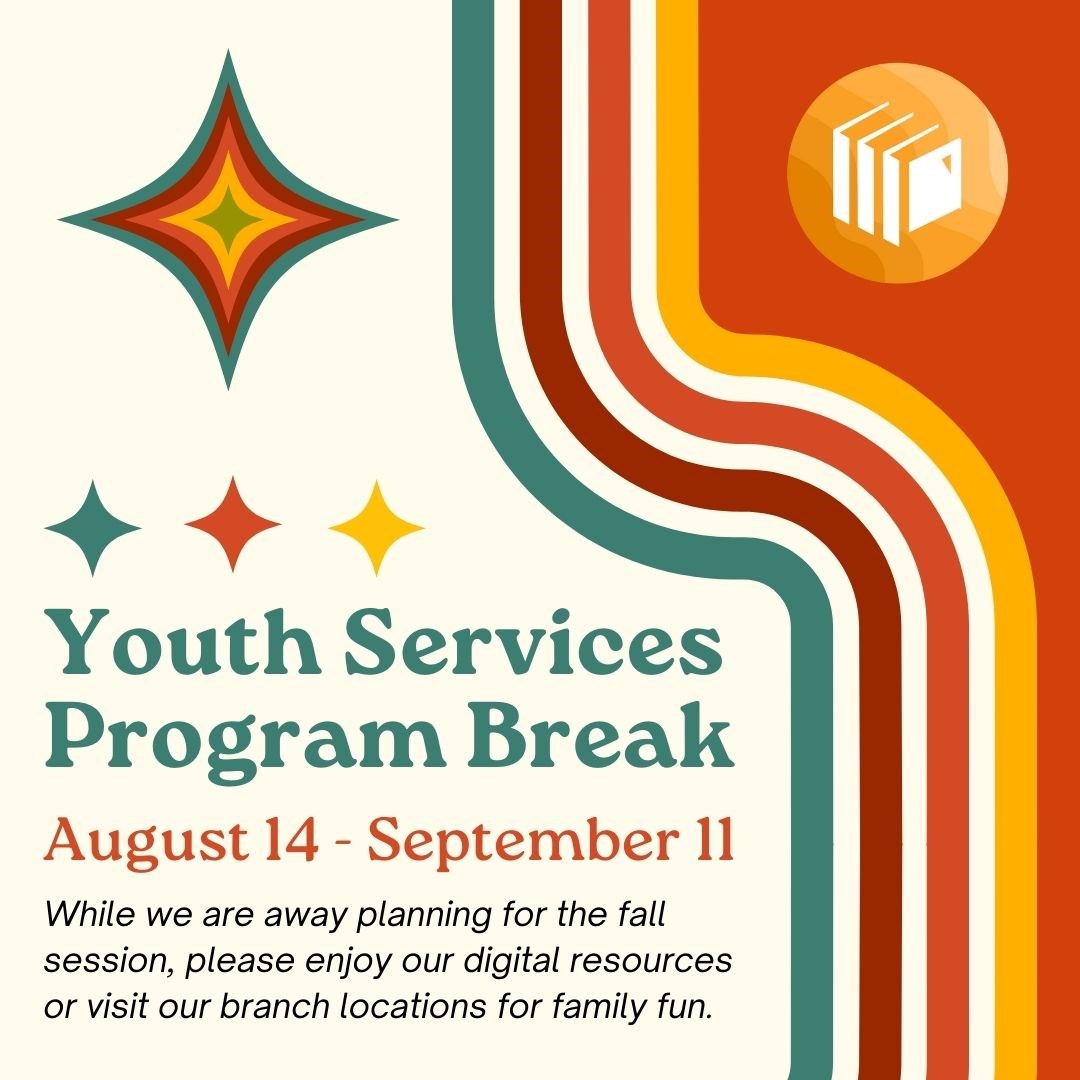 Youth Services Program Break

August 14 - September 11

While we are away planning for the fall session, please enjoy our digital resources or visit our branch locations for family fun.